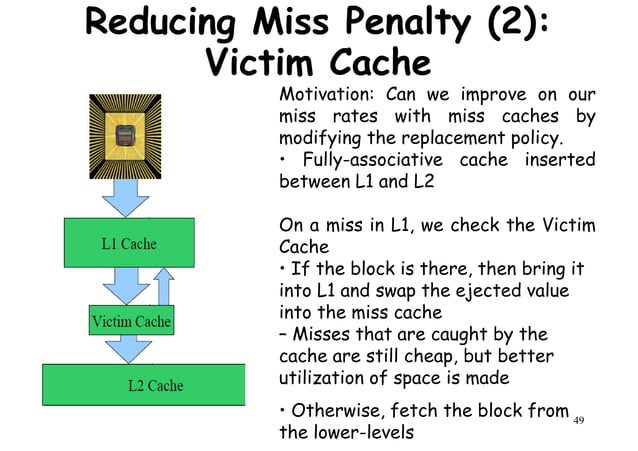 Reducing Miss Penalty (2): Victim Cache

L1 Cache

Victim Cache

L2 Cache

Motivation: Can we improve on our miss rates with miss caches by modifying the replacement policy.
• Fully-associative cache inserted between L1 and L2

On a miss in L1, we check the Victim Cache
• If the block is there, then bring it into L1 and swap the ejected value into the miss cache
– Misses that are caught by the cache are still cheap, but better utilization of space is made

• Otherwise, fetch the block from the lower-levels

49